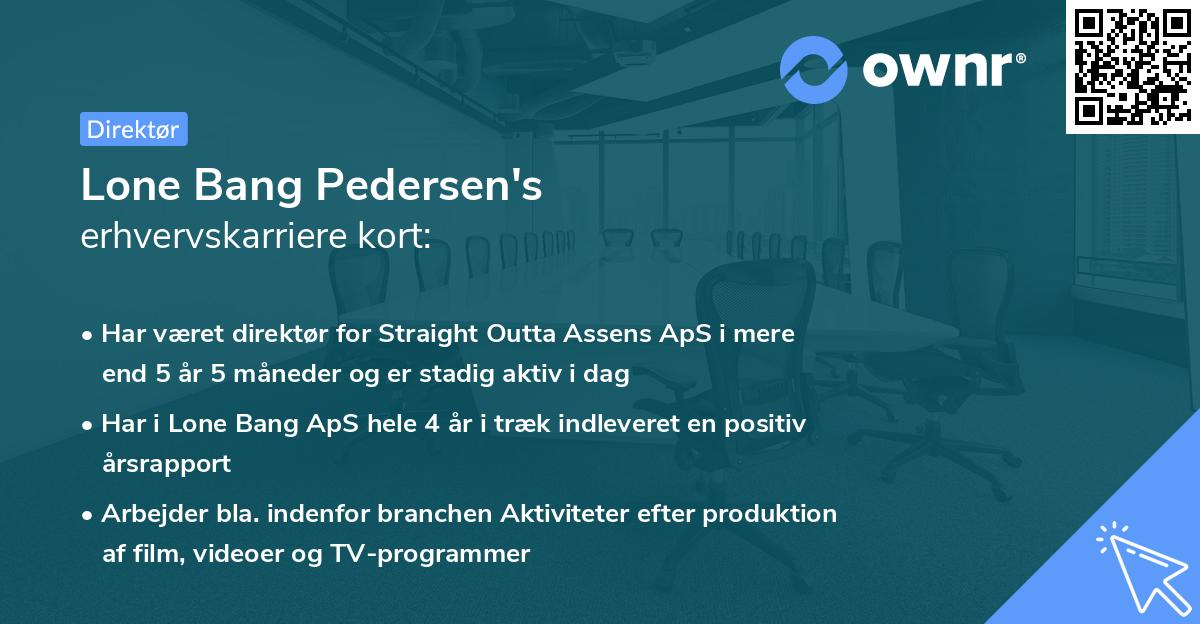 ownr®

Direktør

Lone Bang Pedersen's
erhvervskarriere kort:

• Har været direktør for Straight Outta Assens ApS i mere end 5 år 5 måneder og er stadig aktiv i dag

• Har i Lone Bang ApS hele 4 år i træk indleveret en positiv årsrapport

• Arbejder bla. indenfor branchen Aktiviteter efter produktion af film, videoer og TV-programmer